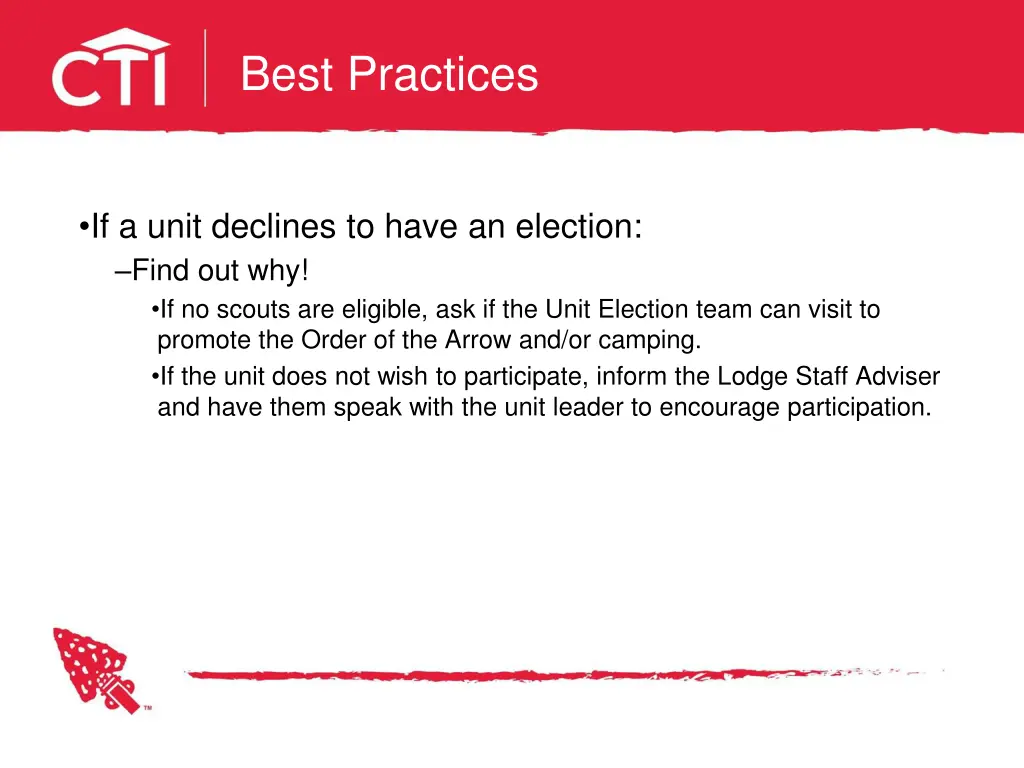 CTI

Best Practices

•If a unit declines to have an election:

–Find out why!

•If no scouts are eligible, ask if the Unit Election team can visit to promote the Order of the Arrow and/or camping.

•If the unit does not wish to participate, inform the Lodge Staff Adviser and have them speak with the unit leader to encourage participation.

™